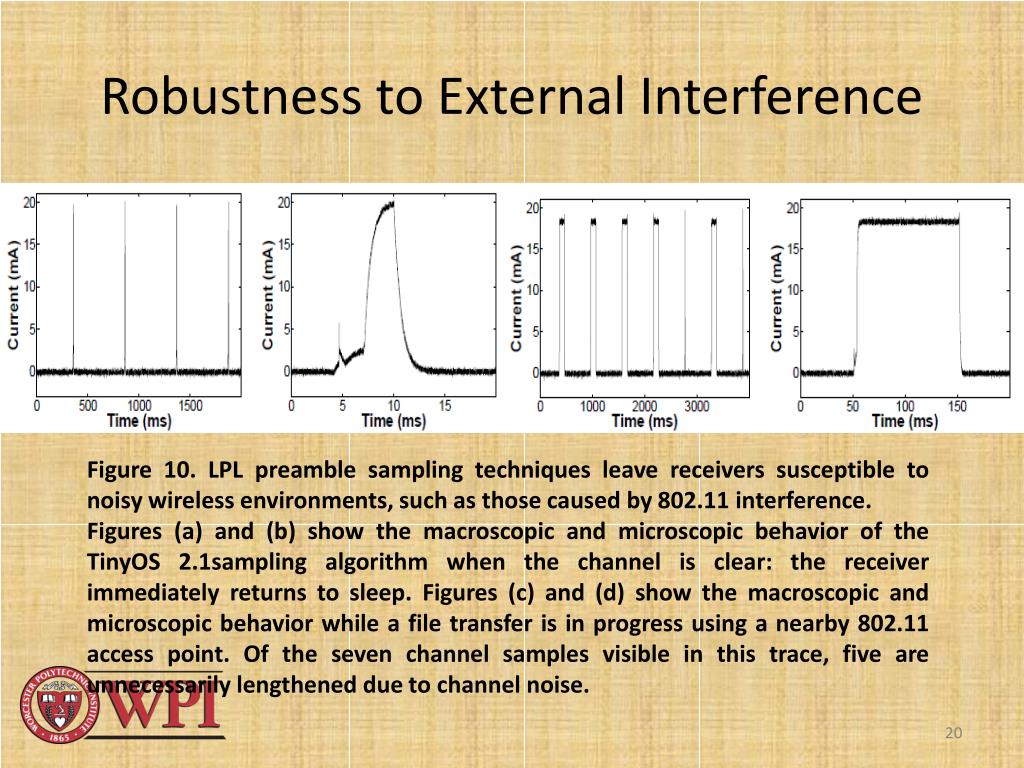 Robustness to External Interference

20
15
10
5
0
Current (mA)
0 500 1000 1500
Time (ms)

20
15
10
5
0
Current (mA)
0 5 10 15
Time (ms)

20
15
10
5
0
Current (mA)
0 1000 2000 3000
Time (ms)

20
15
10
5
0
Current (mA)
0 50 100 150
Time (ms)

Figure 10. LPL preamble sampling techniques leave receivers susceptible to noisy wireless environments, such as those caused by 802.11 interference.
Figures (a) and (b) show the macroscopic and microscopic behavior of the TinyOS 2.1sampling algorithm when the channel is clear: the receiver immediately returns to sleep. Figures (c) and (d) show the macroscopic and microscopic behavior while a file transfer is in progress using a nearby 802.11 access point. Of the seven channel samples visible in this trace, five are unnecessarily lengthened due to channel noise.

WORCESTER POLYTECHNIC INSTITUTE 1865
WPI

20